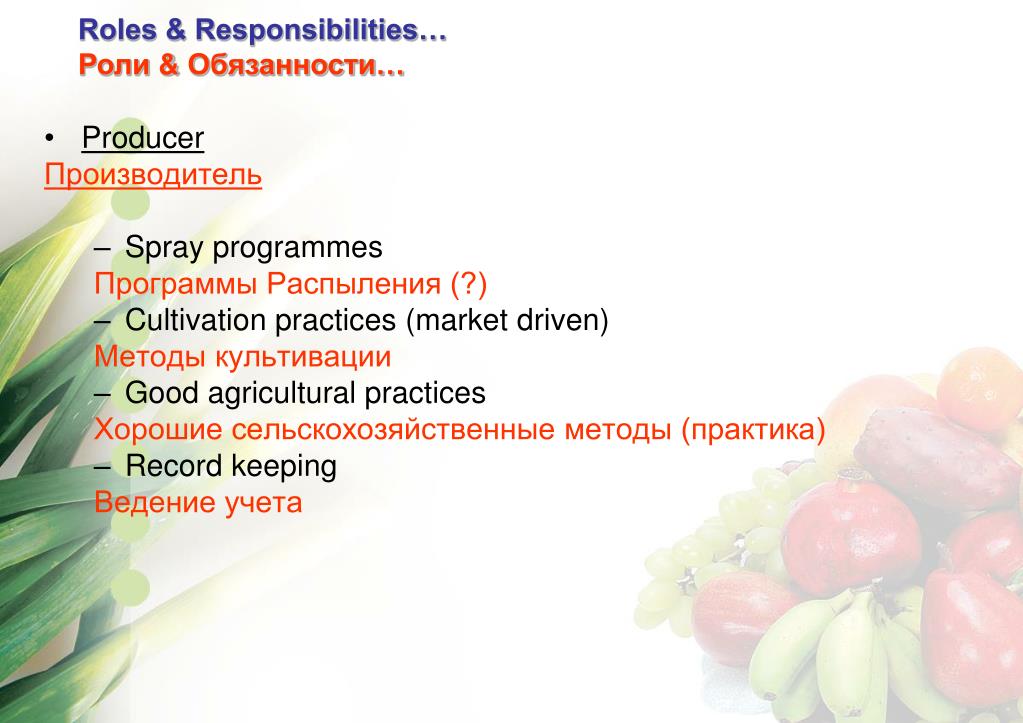 Roles & Responsibilities…
Роли & Обязанности…

• Producer
Производитель

– Spray programmes
Программы Распыления (?)
– Cultivation practices (market driven)
Методы культивации
– Good agricultural practices
Хорошие сельскохозяйственные методы (практика)
– Record keeping
Ведение учета